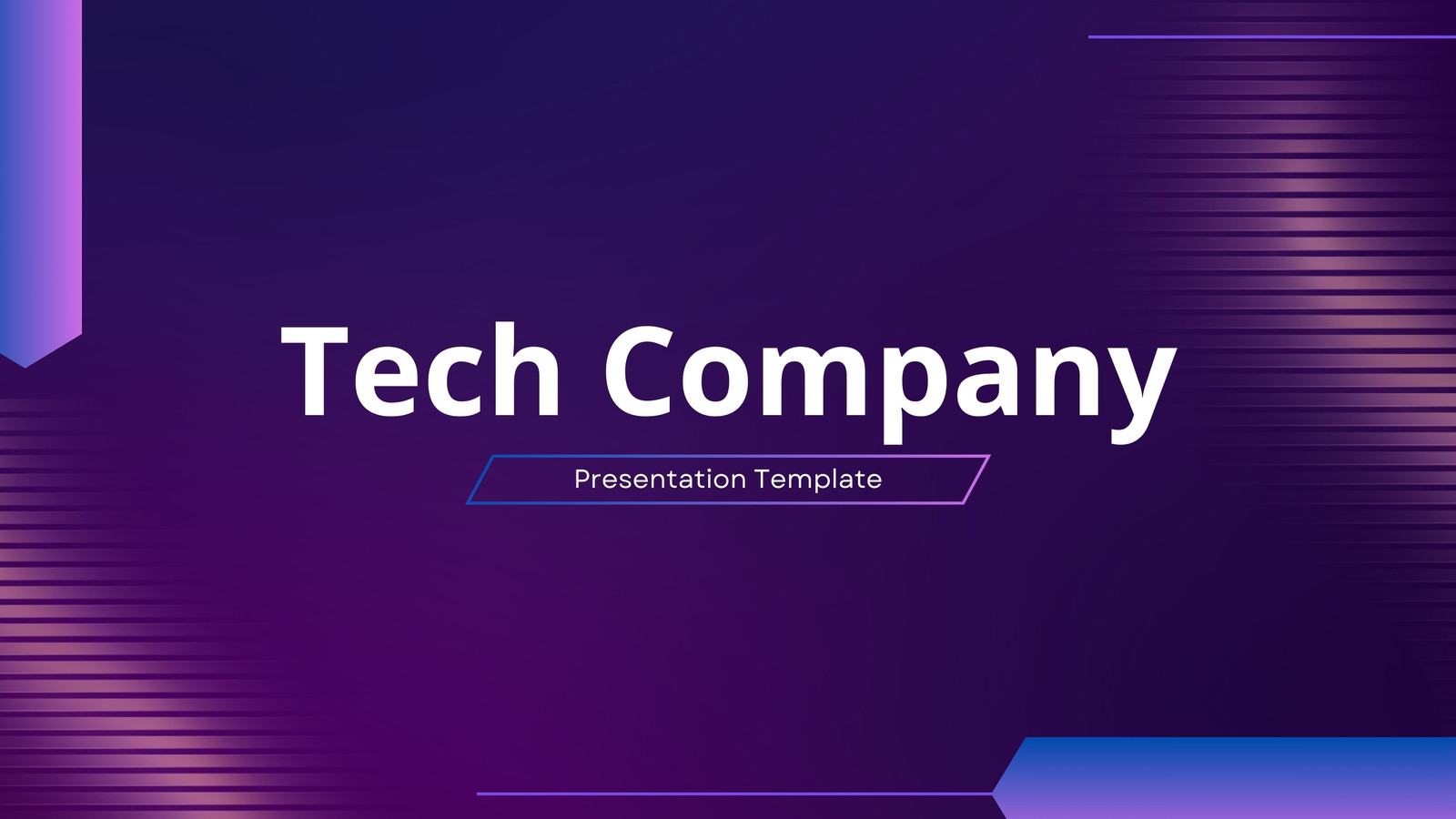 Tech Company

Presentation Template